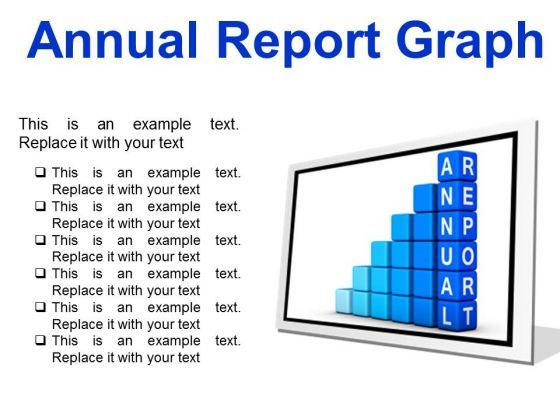 Annual Report Graph

This is an example text. Replace it with your text

❑ This is an example text. Replace it with your text
❑ This is an example text. Replace it with your text
❑ This is an example text. Replace it with your text
❑ This is an example text. Replace it with your text
❑ This is an example text. Replace it with your text
❑ This is an example text. Replace it with your text

A R
N E
N P
U O
A R
L T